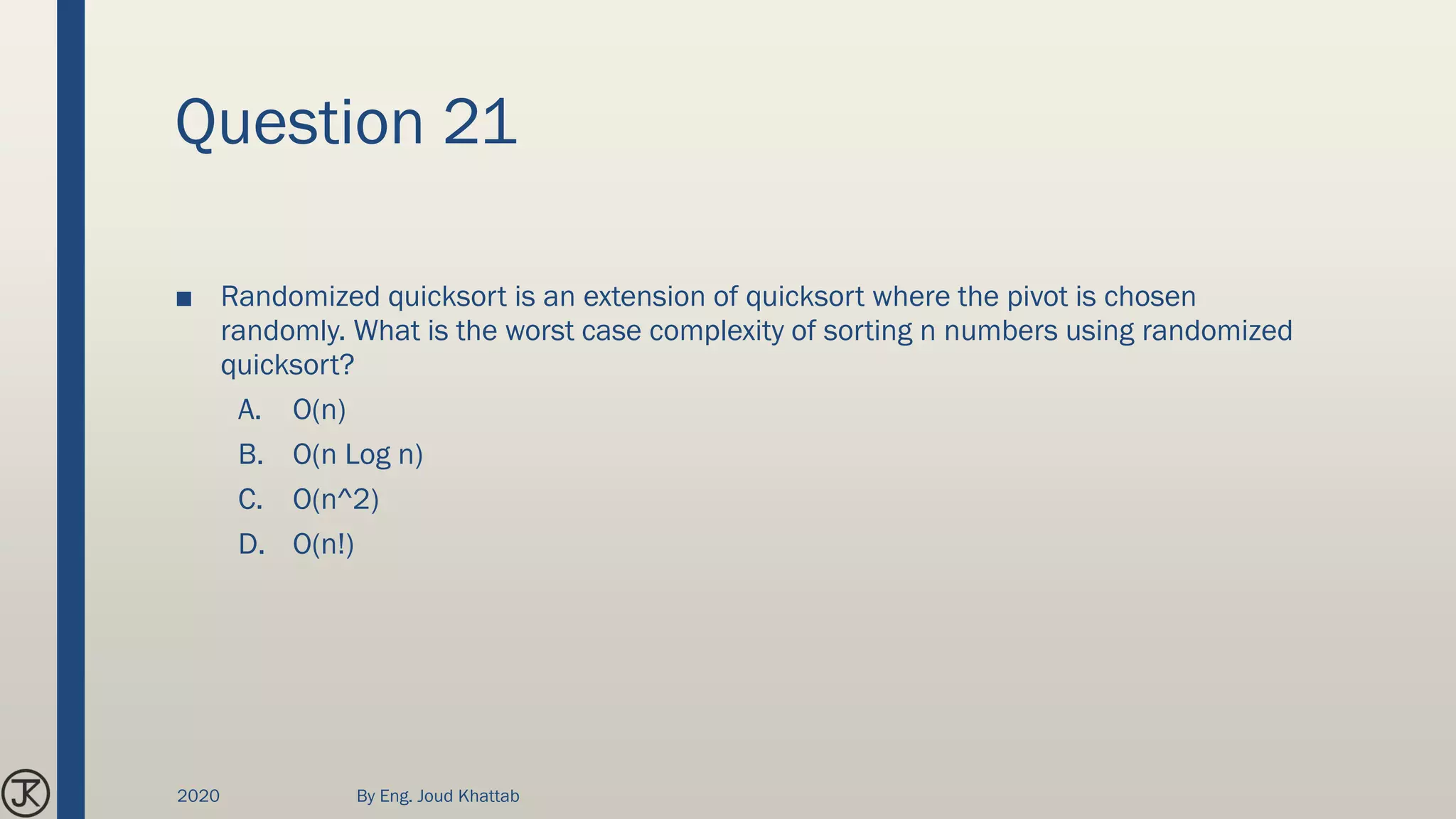 Question 21

■ Randomized quicksort is an extension of quicksort where the pivot is chosen randomly. What is the worst case complexity of sorting n numbers using randomized quicksort?

A. O(n)
B. O(n Log n)
C. O(n^2)
D. O(n!)

JK

2020

By Eng. Joud Khattab